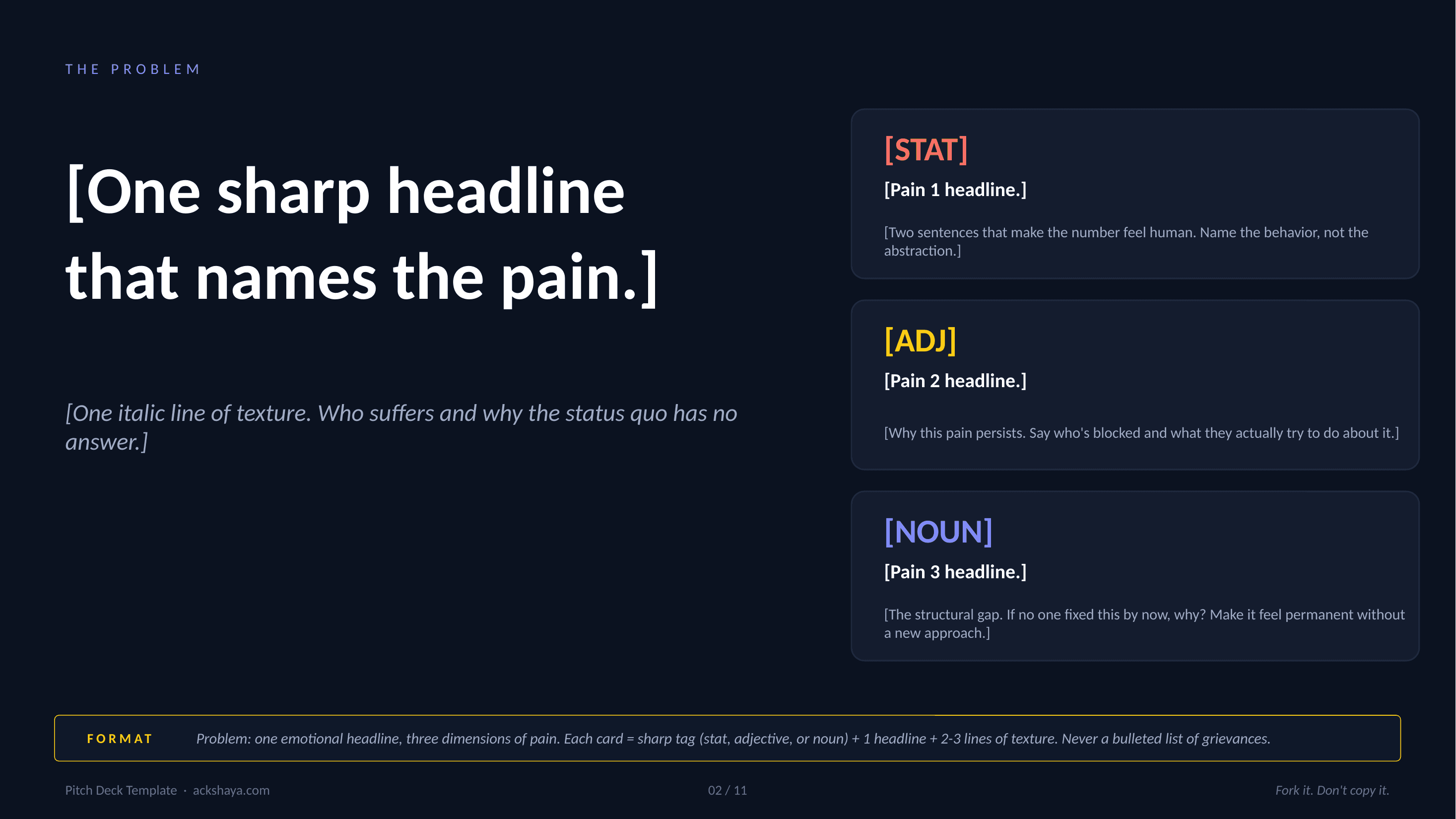 THE PROBLEM

[One sharp headline that names the pain.]

[One italic line of texture. Who suffers and why the status quo has no answer.]

[STAT]

[Pain 1 headline.]

[Two sentences that make the number feel human. Name the behavior, not the abstraction.]

[ADJ]

[Pain 2 headline.]

[Why this pain persists. Say who's blocked and what they actually try to do about it.]

[NOUN]

[Pain 3 headline.]

[The structural gap. If no one fixed this by now, why? Make it feel permanent without a new approach.]

FORMAT Problem: one emotional headline, three dimensions of pain. Each card = sharp tag (stat, adjective, or noun) + 1 headline + 2-3 lines of texture. Never a bulleted list of grievances.

Pitch Deck Template · ackshaya.com

02 / 11

Fork it. Don't copy it.